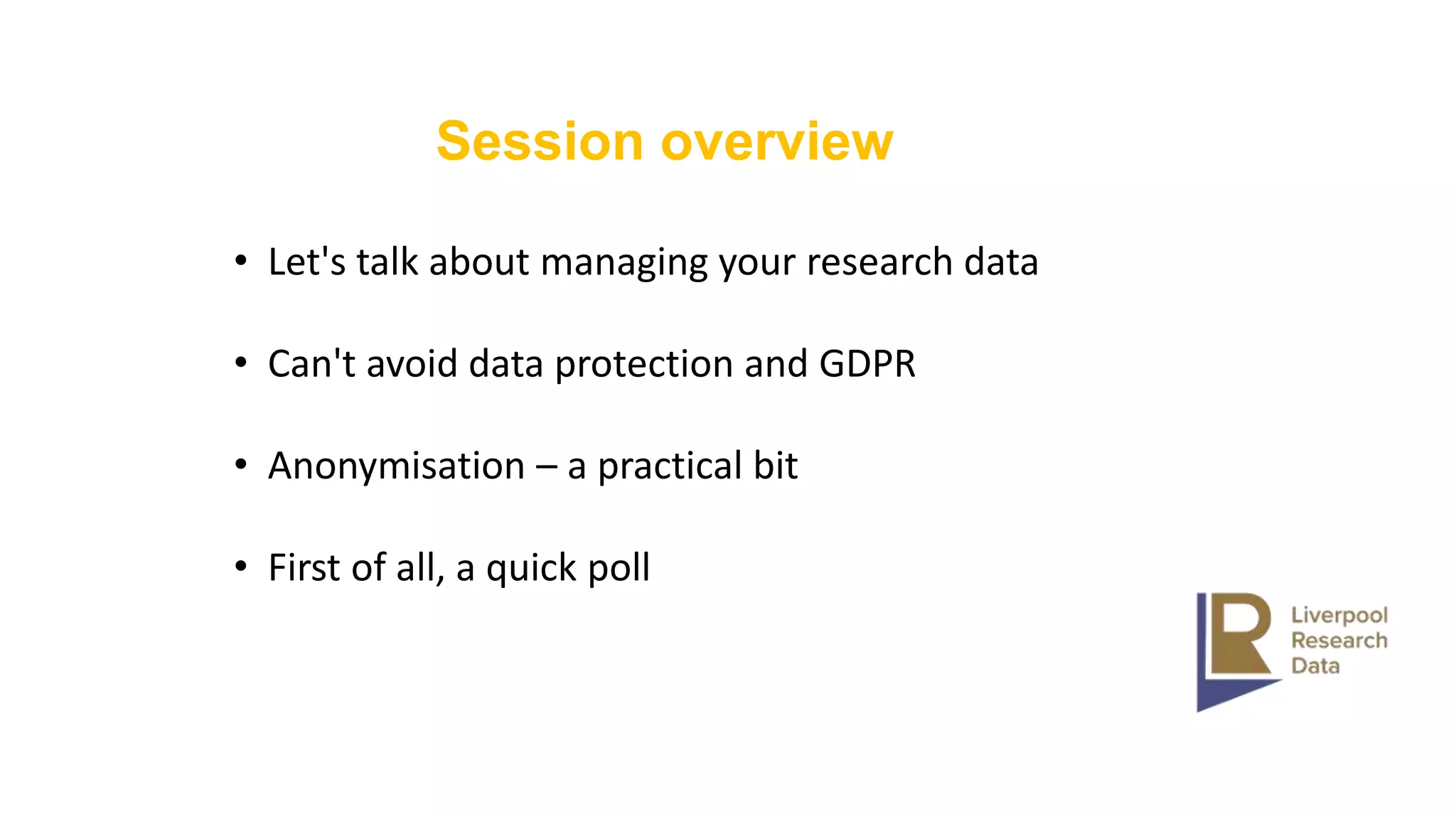 Session overview

• Let's talk about managing your research data

• Can't avoid data protection and GDPR

• Anonymisation – a practical bit

• First of all, a quick poll

Liverpool Research Data